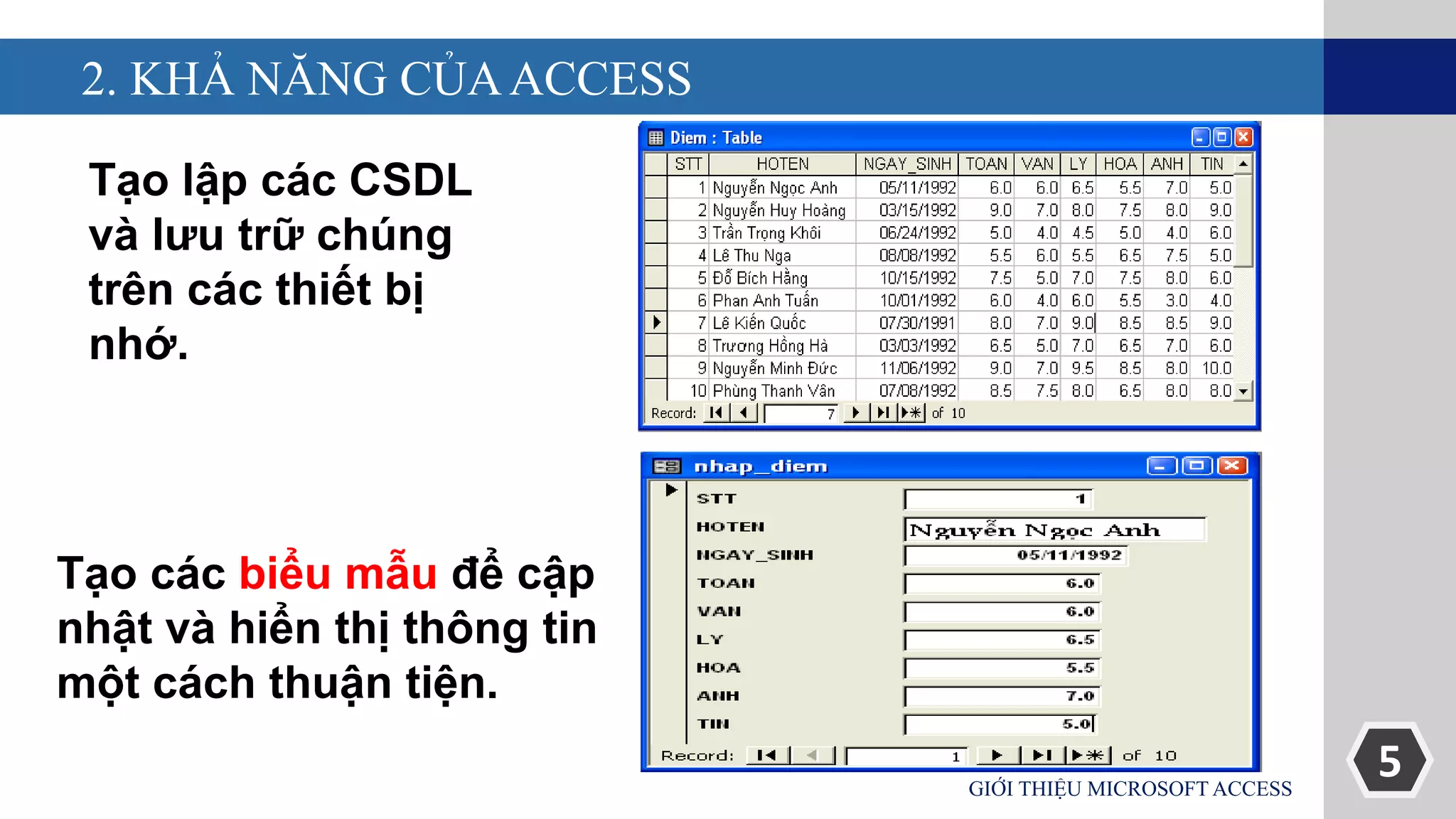 2. KHẢ NĂNG CỦA ACCESS

Tạo lập các CSDL và lưu trữ chúng trên các thiết bị nhớ.

Diem : Table

| STT | HOTEN | NGAY_SINH | TOAN | VAN | LY | HOA | ANH | TIN |
|---|---|---|---|---|---|---|---|---|
| 1 | Nguyễn Ngọc Anh | 05/11/1992 | 6.0 | 6.0 | 6.5 | 5.5 | 7.0 | 5.0 |
| 2 | Nguyễn Huy Hoàng | 03/15/1992 | 9.0 | 7.0 | 8.0 | 7.5 | 8.0 | 9.0 |
| 3 | Trần Trọng Khôi | 06/24/1992 | 5.0 | 4.0 | 4.5 | 5.0 | 4.0 | 6.0 |
| 4 | Lê Thu Nga | 08/08/1992 | 5.5 | 6.0 | 5.5 | 6.5 | 7.5 | 5.0 |
| 5 | Đỗ Bích Hằng | 10/15/1992 | 7.5 | 5.0 | 7.0 | 7.5 | 8.0 | 6.0 |
| 6 | Phan Anh Tuấn | 10/01/1992 | 6.0 | 4.0 | 6.0 | 5.5 | 3.0 | 4.0 |
| 7 | Lê Kiến Quốc | 07/30/1991 | 8.0 | 7.0 | 9.0 | 8.5 | 8.5 | 9.0 |
| 8 | Trương Hồng Hà | 03/03/1992 | 6.5 | 5.0 | 7.0 | 6.5 | 7.0 | 6.0 |
| 9 | Nguyễn Minh Đức | 11/06/1992 | 9.0 | 7.0 | 9.5 | 8.5 | 8.0 | 10.0 |
| 10 | Phùng Thanh Vân | 07/08/1992 | 8.5 | 7.5 | 8.0 | 6.5 | 8.0 | 8.0 |

Record: 7 of 10

Tạo các biểu mẫu để cập nhật và hiển thị thông tin một cách thuận tiện.

nhap_diem

STT 1
HOTEN Nguyễn Ngọc Anh
NGAY_SINH 05/11/1992
TOAN 6.0
VAN 6.0
LY 6.5
HOA 5.5
ANH 7.0
TIN 5.0

Record: 1 of 10

GIỚI THIỆU MICROSOFT ACCESS

5